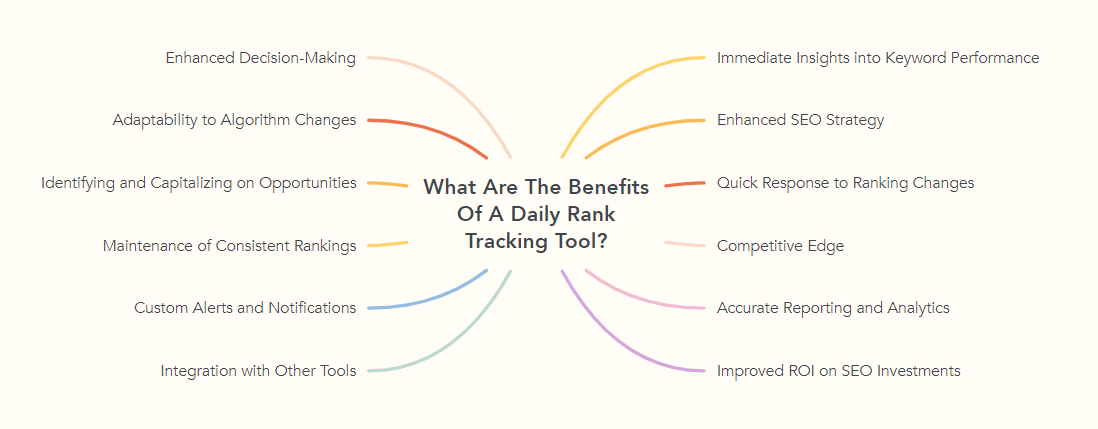 What Are The Benefits Of A Daily Rank Tracking Tool?

Enhanced Decision-Making

Adaptability to Algorithm Changes

Identifying and Capitalizing on Opportunities

Maintenance of Consistent Rankings

Custom Alerts and Notifications

Integration with Other Tools

Immediate Insights into Keyword Performance

Enhanced SEO Strategy

Quick Response to Ranking Changes

Competitive Edge

Accurate Reporting and Analytics

Improved ROI on SEO Investments